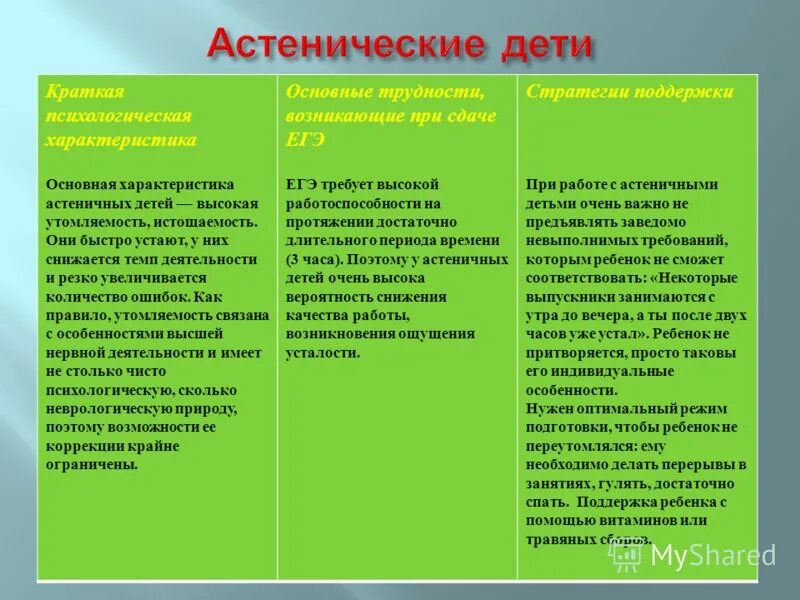 Астенические дети

| Краткая психологическая характеристика | Основные трудности, возникающие при сдаче ЕГЭ | Стратегии поддержки |
|---|---|---|
| Основная характеристика астеничных детей — высокая утомляемость, истощаемость. Они быстро устают, у них снижается темп деятельности и резко увеличивается количество ошибок. Как правило, утомляемость связана с особенностями высшей нервной деятельности и имеет не столько чисто психологическую, сколько неврологическую природу, поэтому возможности ее коррекции крайне ограничены. | ЕГЭ требует высокой работоспособности на протяжении достаточно длительного периода времени (3 часа). Поэтому у астеничных детей очень высока вероятность снижения качества работы, возникновения ощущения усталости. | При работе с астеничными детьми очень важно не предъявлять заведомо невыполнимых требований, которым ребенок не сможет соответствовать: «Некоторые выпускники занимаются с утра до вечера, а ты после двух часов уже устал». Ребенок не притворяется, просто таковы его индивидуальные особенности. Нужен оптимальный режим подготовки, чтобы ребенок не переутомлялся: ему необходимо делать перерывы в занятиях, гулять, достаточно спать. Поддержка ребенка с помощью витаминов или травяных сборов. |

MyShared